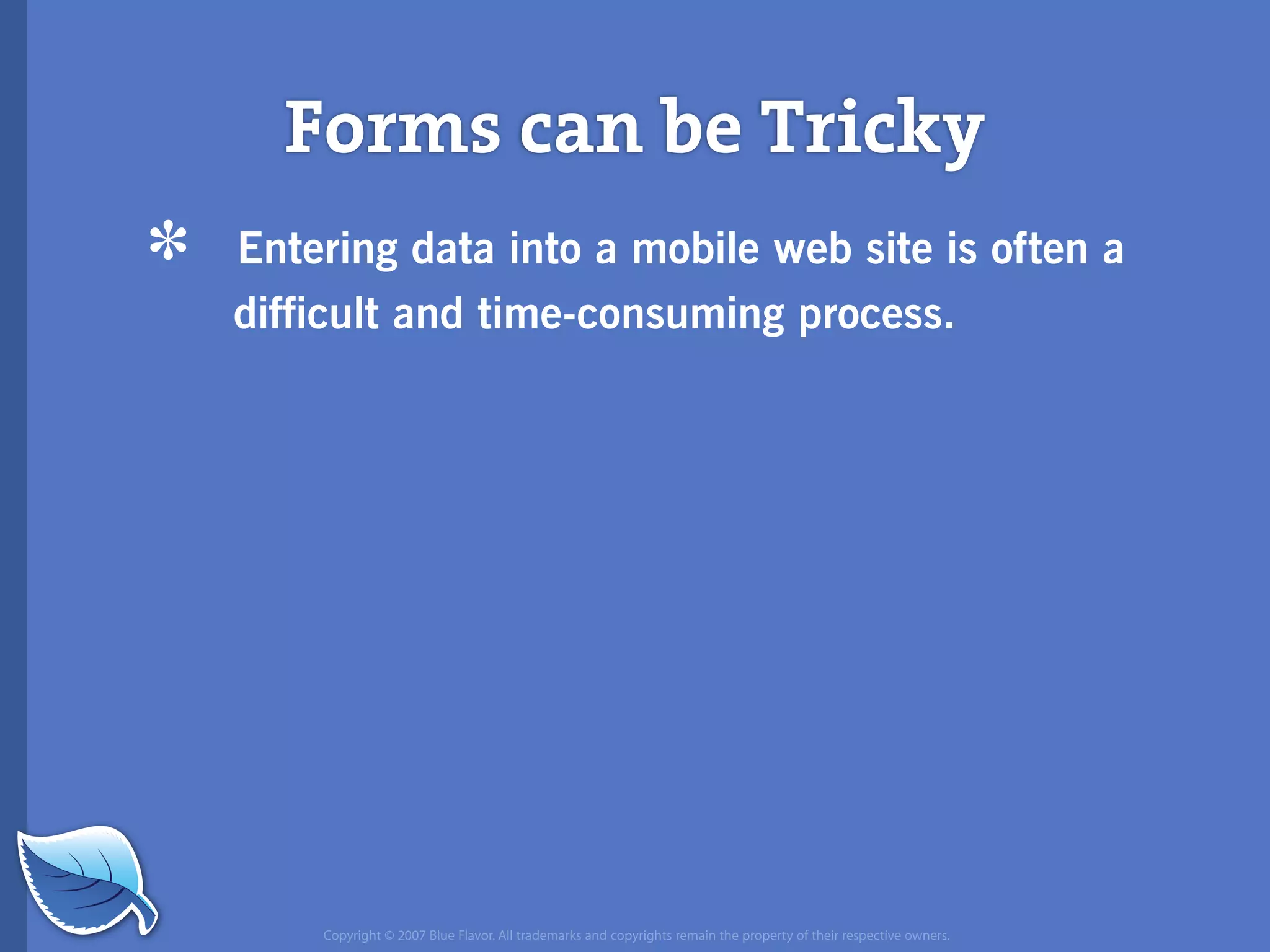 Forms can be Tricky

* Entering data into a mobile web site is often a difficult and time-consuming process.

Copyright © 2007 Blue Flavor. All trademarks and copyrights remain the property of their respective owners.